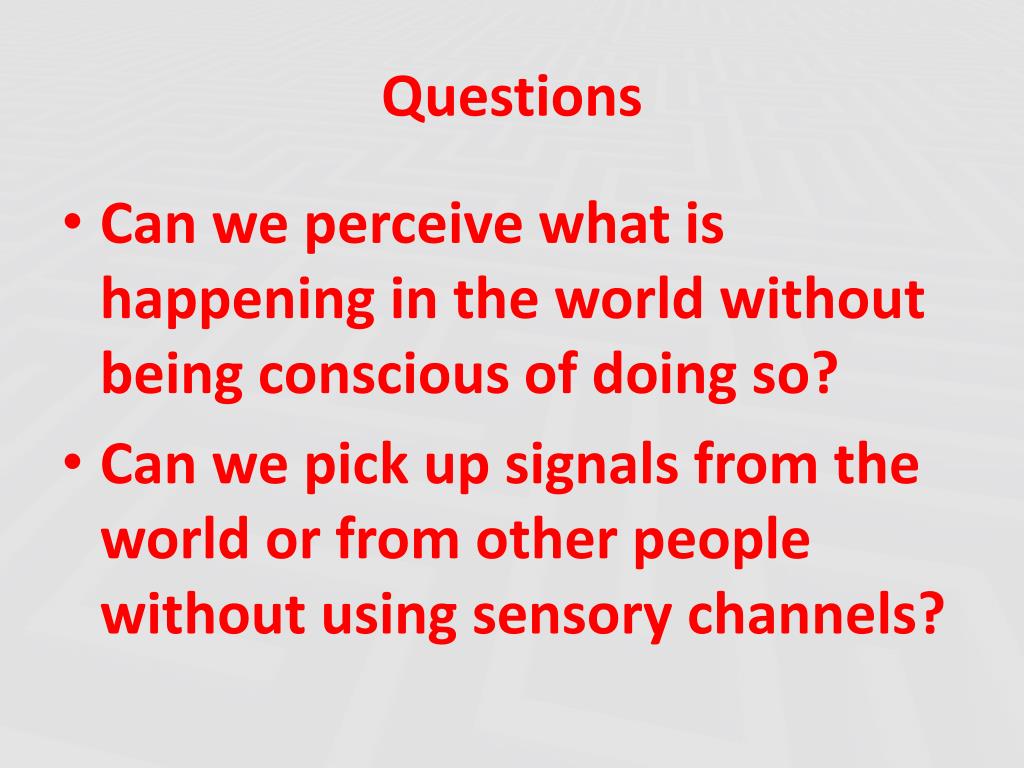 Questions

• Can we perceive what is happening in the world without being conscious of doing so?
• Can we pick up signals from the world or from other people without using sensory channels?